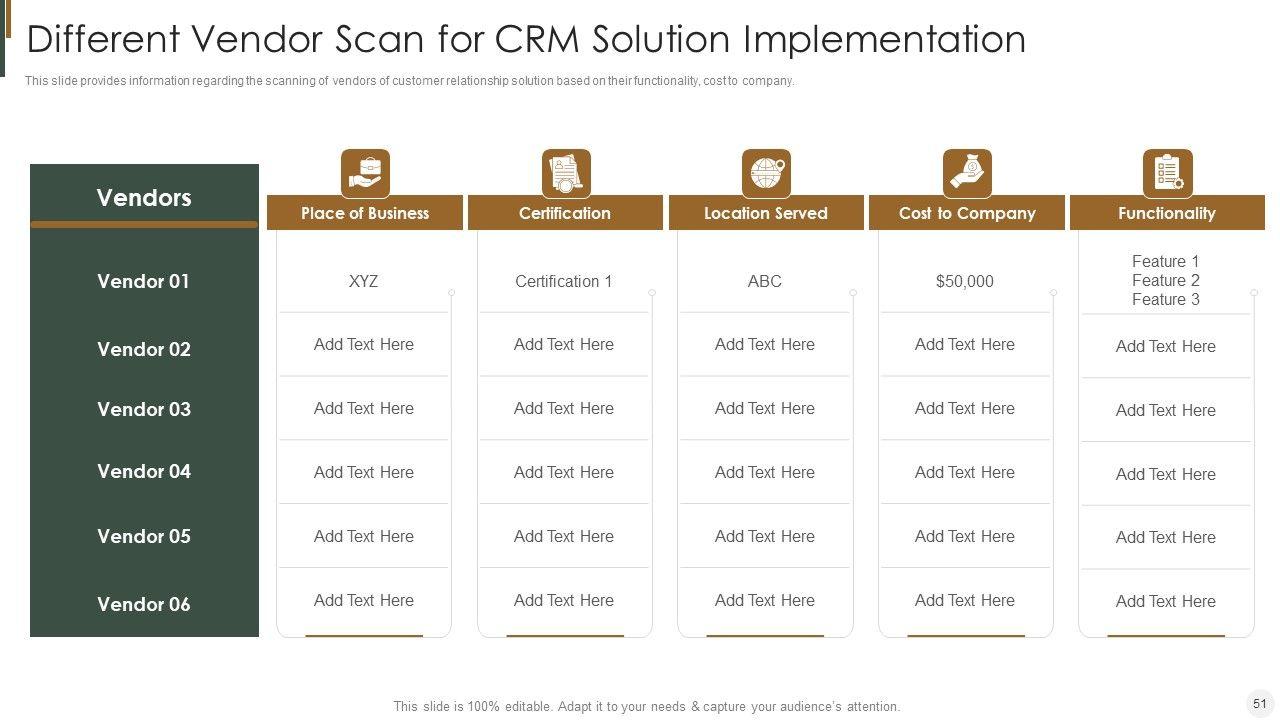 Different Vendor Scan for CRM Solution Implementation

This slide provides information regarding the scanning of vendors of customer relationship solution based on their functionality, cost to company.

| Vendors | Place of Business | Certification | Location Served | Cost to Company | Functionality |
|---|---|---|---|---|---|
| Vendor 01 | XYZ | Certification 1 | ABC | $50,000 | Feature 1 Feature 2 Feature 3 |
| Vendor 02 | Add Text Here | Add Text Here | Add Text Here | Add Text Here | Add Text Here |
| Vendor 03 | Add Text Here | Add Text Here | Add Text Here | Add Text Here | Add Text Here |
| Vendor 04 | Add Text Here | Add Text Here | Add Text Here | Add Text Here | Add Text Here |
| Vendor 05 | Add Text Here | Add Text Here | Add Text Here | Add Text Here | Add Text Here |
| Vendor 06 | Add Text Here | Add Text Here | Add Text Here | Add Text Here | Add Text Here |

This slide is 100% editable. Adapt it to your needs & capture your audience's attention.

51